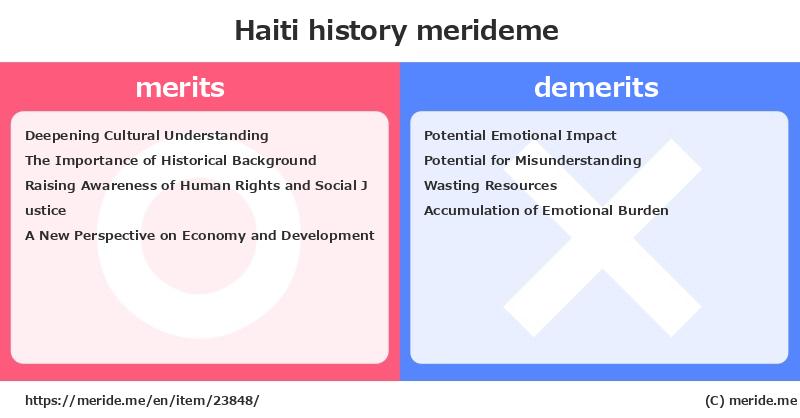 Haiti history merideme

merits

Deepening Cultural Understanding
The Importance of Historical Background
Raising Awareness of Human Rights and Social Justice
A New Perspective on Economy and Development

demerits

Potential Emotional Impact
Potential for Misunderstanding
Wasting Resources
Accumulation of Emotional Burden

https://meride.me/en/item/23848/

(C) meride.me